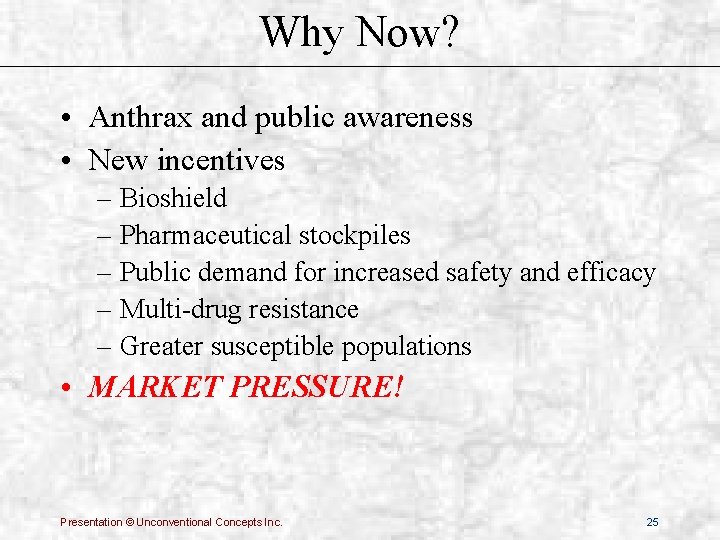 Why Now?

• Anthrax and public awareness
• New incentives
– Bioshield
– Pharmaceutical stockpiles
– Public demand for increased safety and efficacy
– Multi-drug resistance
– Greater susceptible populations
• MARKET PRESSURE!

Presentation © Unconventional Concepts Inc.

25